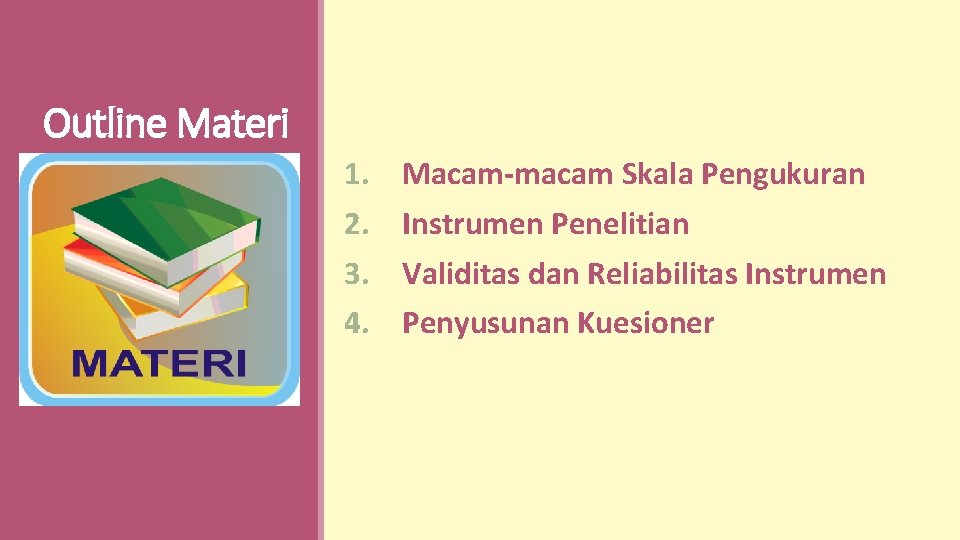 Outline Materi

MATERI

1. Macam-macam Skala Pengukuran
2. Instrumen Penelitian
3. Validitas dan Reliabilitas Instrumen
4. Penyusunan Kuesioner